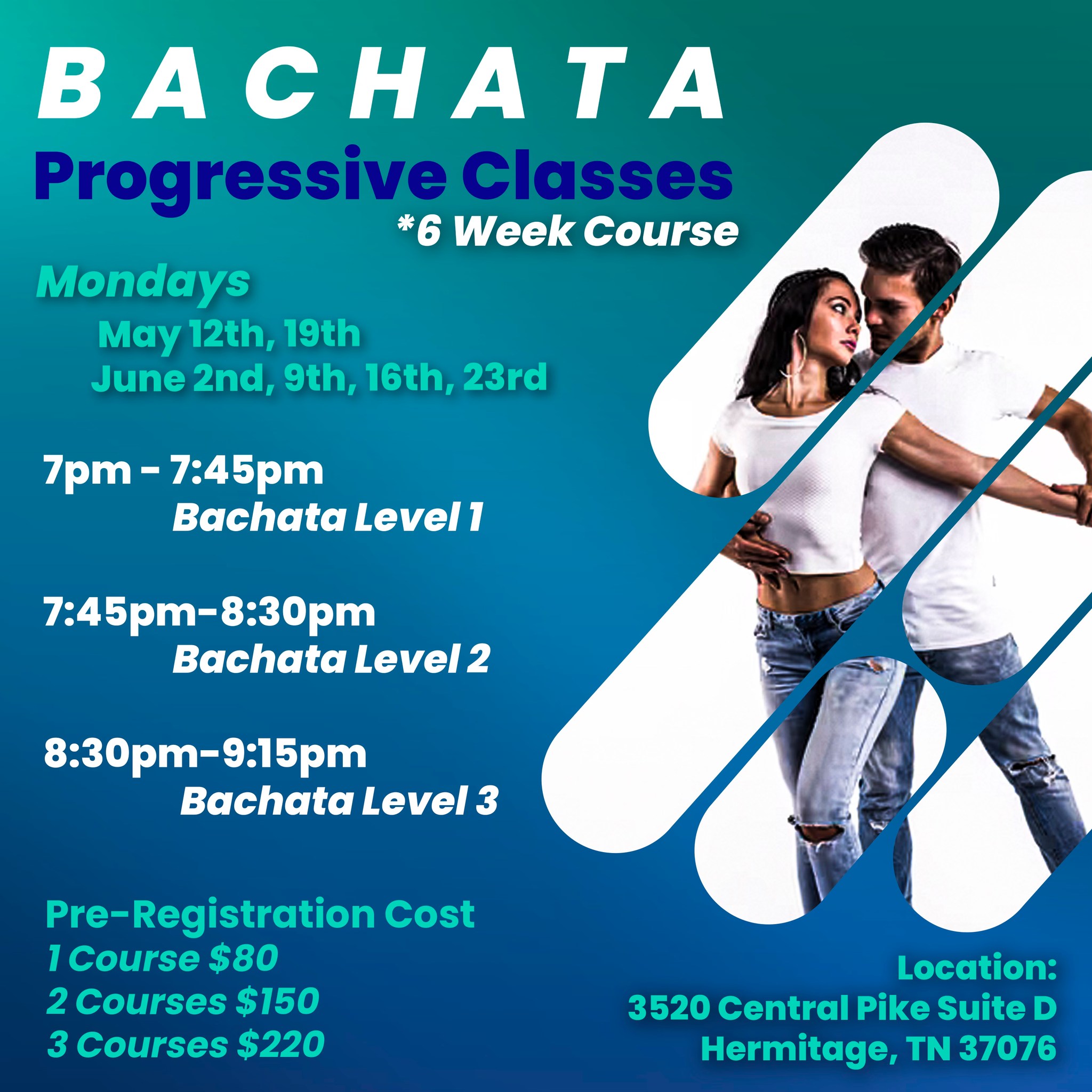 BACHATA
Progressive Classes
*6 Week Course

Mondays
May 12th, 19th
June 2nd, 9th, 16th, 23rd

7pm - 7:45pm
Bachata Level 1

7:45pm-8:30pm
Bachata Level 2

8:30pm-9:15pm
Bachata Level 3

Pre-Registration Cost
1 Course $80
2 Courses $150
3 Courses $220

Location:
3520 Central Pike Suite D
Hermitage, TN 37076